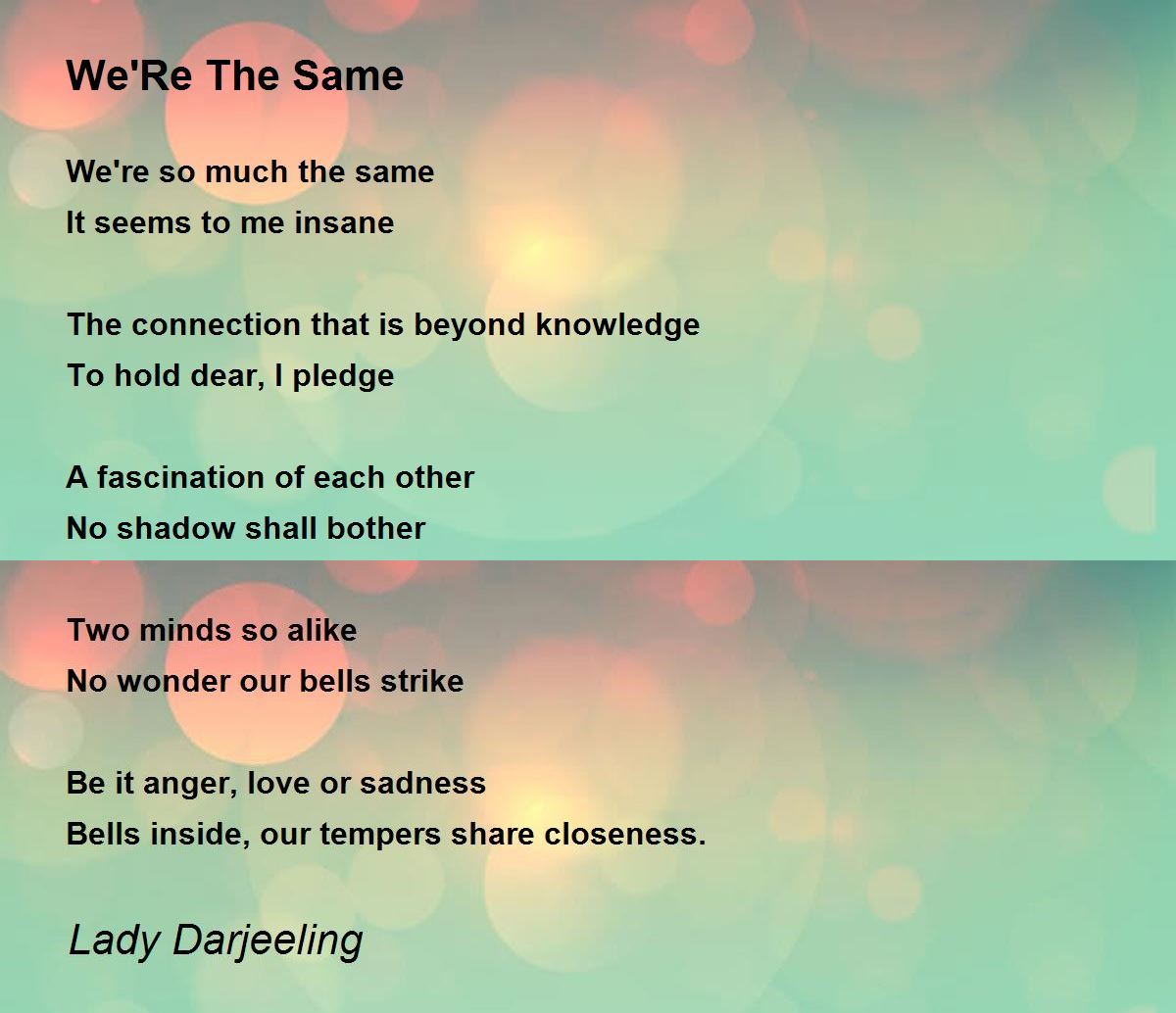 We'Re The Same

We're so much the same
It seems to me insane

The connection that is beyond knowledge
To hold dear, I pledge

A fascination of each other
No shadow shall bother

Two minds so alike
No wonder our bells strike

Be it anger, love or sadness
Bells inside, our tempers share closeness.

Lady Darjeeling